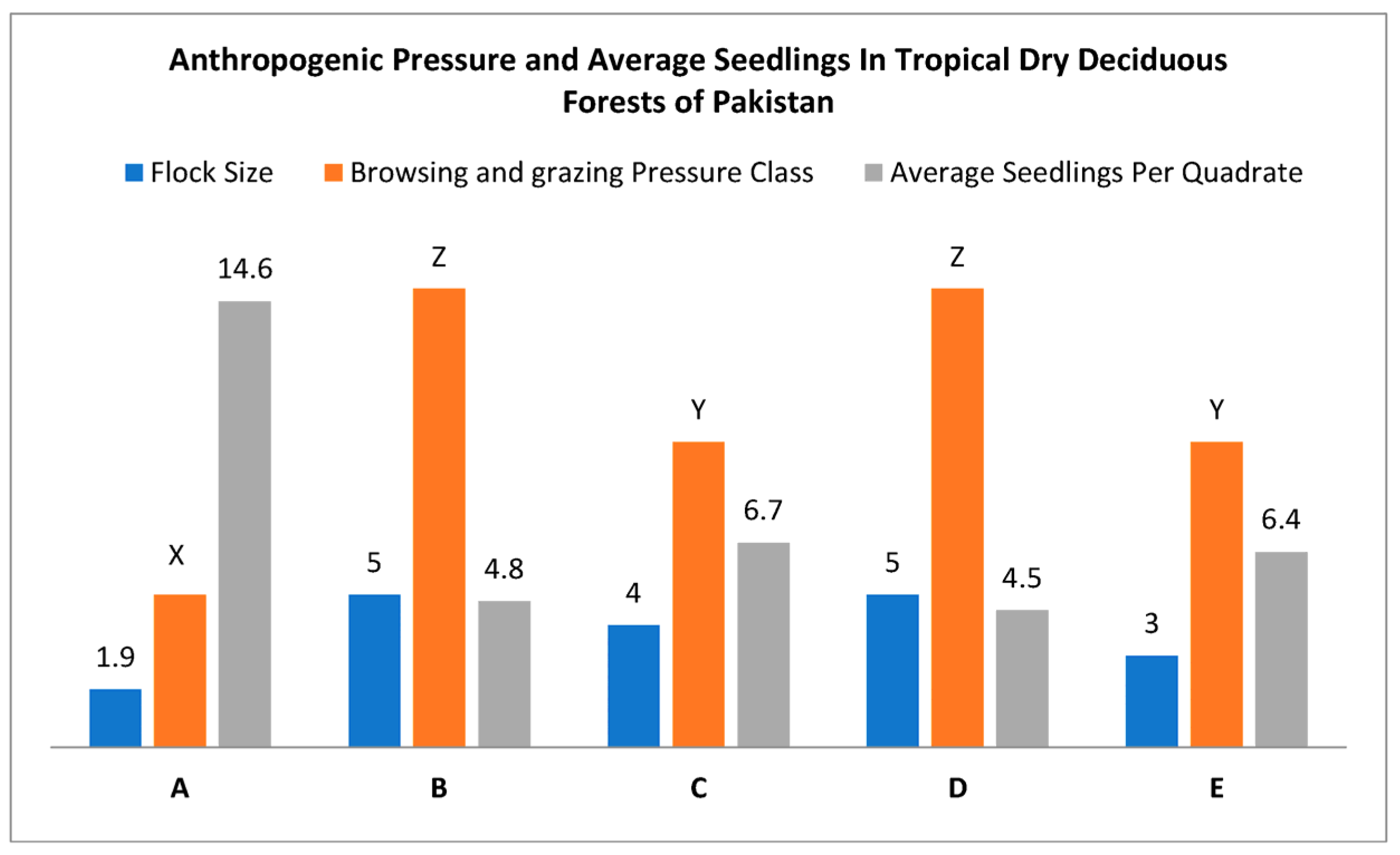 Anthropogenic Pressure and Average Seedlings In Tropical Dry Deciduous Forests of Pakistan

Flock Size
Browsing and grazing Pressure Class
Average Seedlings Per Quadrate

1.9
X
14.6
5
Z
4.8
4
Y
6.7
5
Z
4.5
3
Y
6.4

A
B
C
D
E